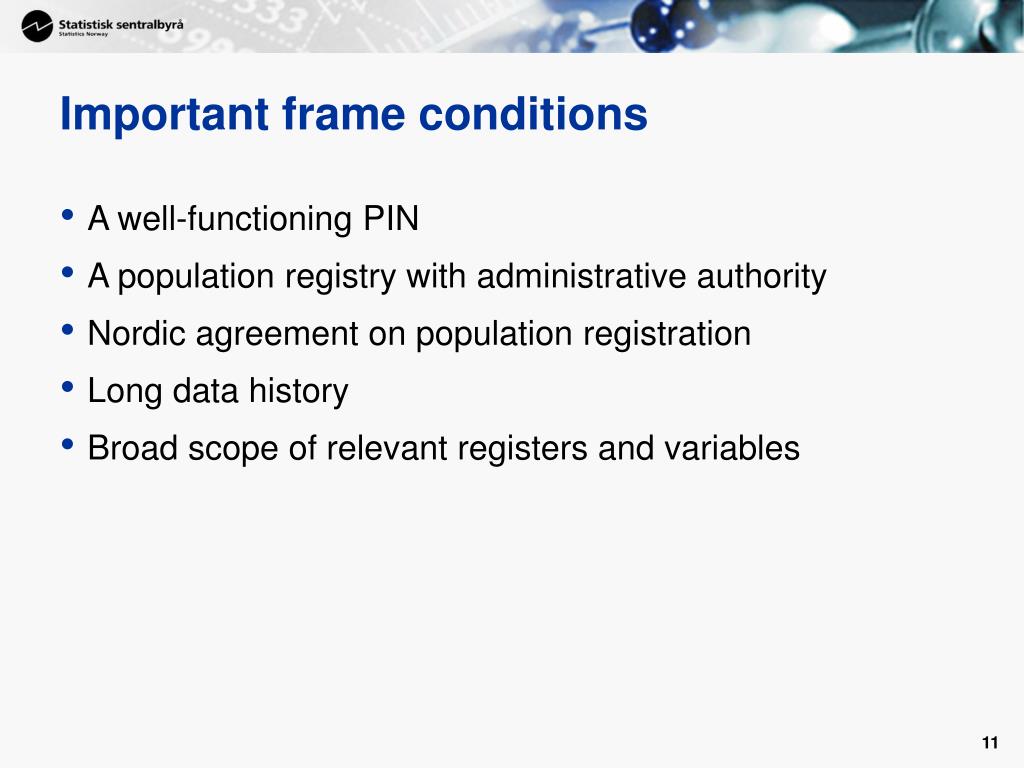 Statistisk sentralbyrå
Statistics Norway

Important frame conditions

• A well-functioning PIN
• A population registry with administrative authority
• Nordic agreement on population registration
• Long data history
• Broad scope of relevant registers and variables

11